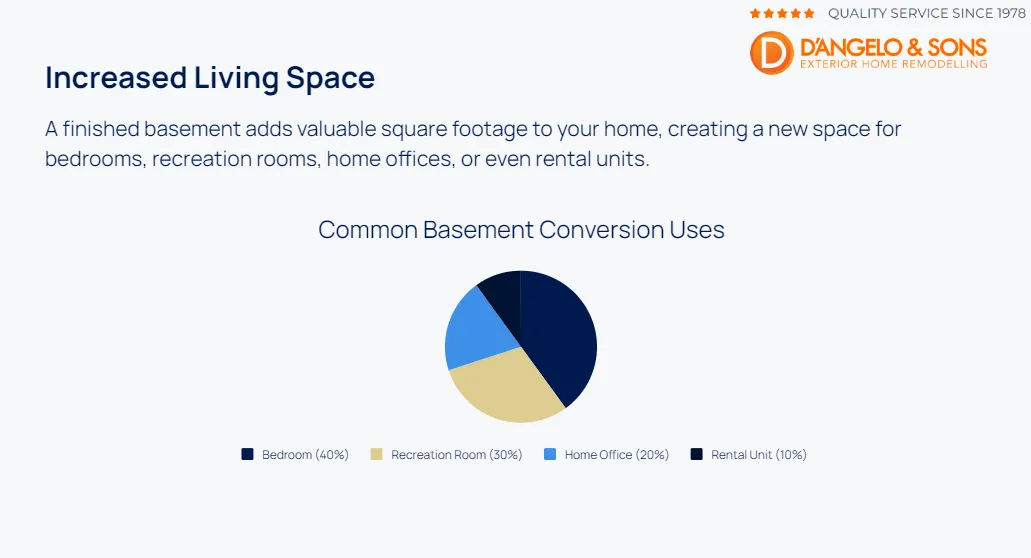 ★★★★★ QUALITY SERVICE SINCE 1978

D'ANGELO & SONS
EXTERIOR HOME REMODELLING

Increased Living Space

A finished basement adds valuable square footage to your home, creating a new space for bedrooms, recreation rooms, home offices, or even rental units.

Common Basement Conversion Uses

Bedroom (40%) Recreation Room (30%) Home Office (20%) Rental Unit (10%)